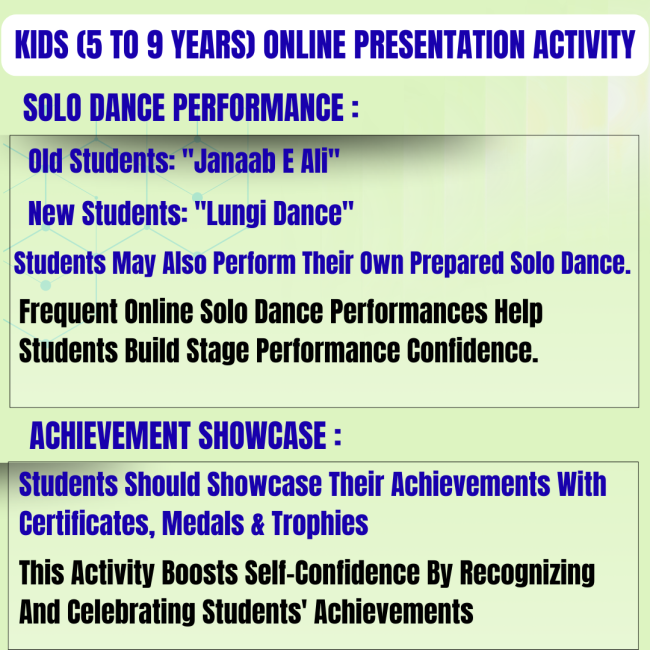 KIDS (5 TO 9 YEARS) ONLINE PRESENTATION ACTIVITY

SOLO DANCE PERFORMANCE :

Old Students: "Janaab E Ali"

New Students: "Lungi Dance"

Students May Also Perform Their Own Prepared Solo Dance.

Frequent Online Solo Dance Performances Help Students Build Stage Performance Confidence.

ACHIEVEMENT SHOWCASE :

Students Should Showcase Their Achievements With Certificates, Medals & Trophies

This Activity Boosts Self-Confidence By Recognizing And Celebrating Students' Achievements